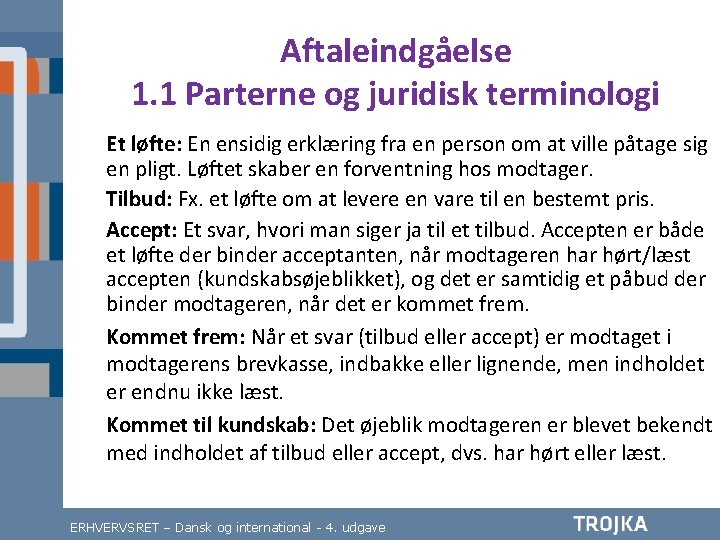 Aftaleindgåelse
1.1 Parterne og juridisk terminologi

Et løfte: En ensidig erklæring fra en person om at ville påtage sig en pligt. Løftet skaber en forventning hos modtager.

Tilbud: Fx. et løfte om at levere en vare til en bestemt pris.

Accept: Et svar, hvori man siger ja til et tilbud. Accepten er både et løfte der binder acceptanten, når modtageren har hørt/læst accepten (kundskabsøjeblikket), og det er samtidig et påbud der binder modtageren, når det er kommet frem.

Kommet frem: Når et svar (tilbud eller accept) er modtaget i modtagerens brevkasse, indbakke eller lignende, men indholdet er endnu ikke læst.

Kommet til kundskab: Det øjeblik modtageren er blevet bekendt med indholdet af tilbud eller accept, dvs. har hørt eller læst.

ERHVERVSRET – Dansk og international - 4. udgave

TROJKA